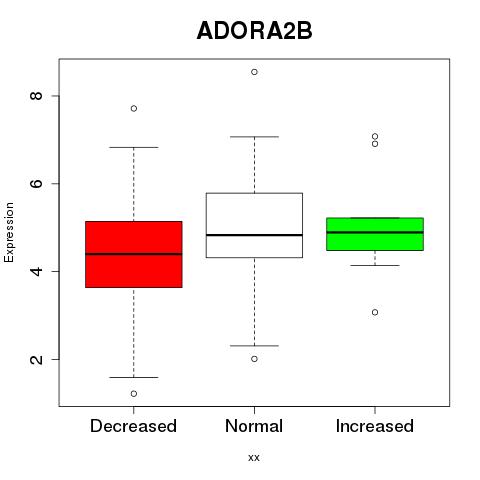 ADORA2B

Expression

8
6
4
2

Decreased
Normal
Increased

xx